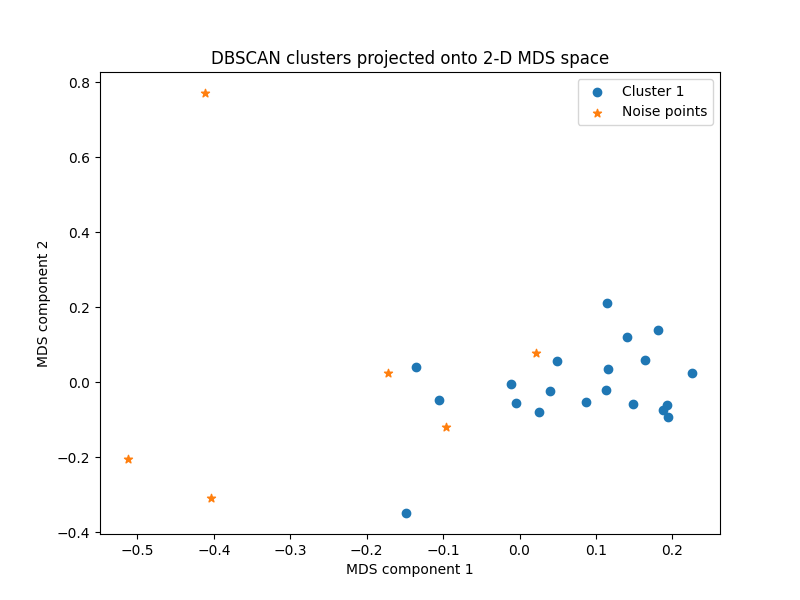 DBSCAN clusters projected onto 2-D MDS space

Cluster 1
Noise points

MDS component 2

0.8
0.6
0.4
0.2
0.0
−0.2
−0.4

−0.5
−0.4
−0.3
−0.2
−0.1
0.0
0.1
0.2

MDS component 1